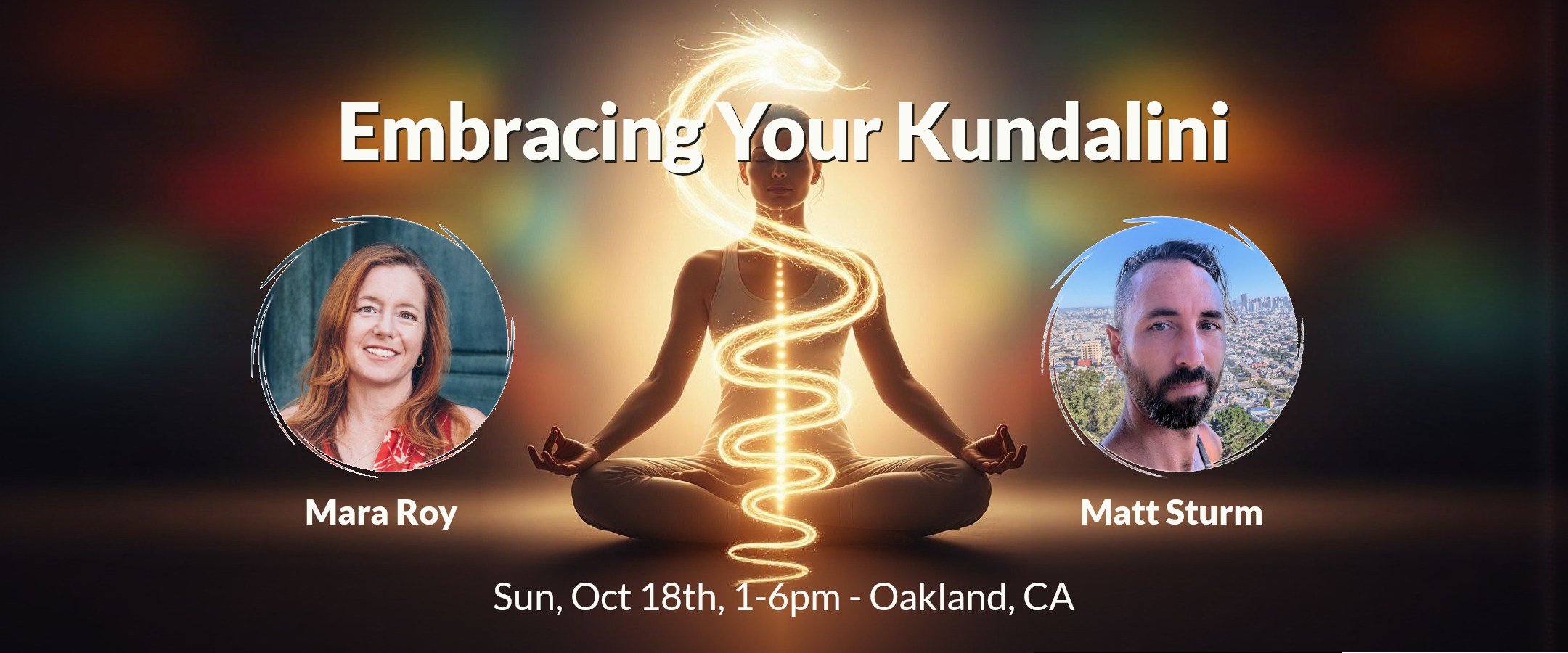 Embracing Your Kundalini

Mara Roy

Matt Sturm

Sun, Oct 18th, 1-6pm - Oakland, CA